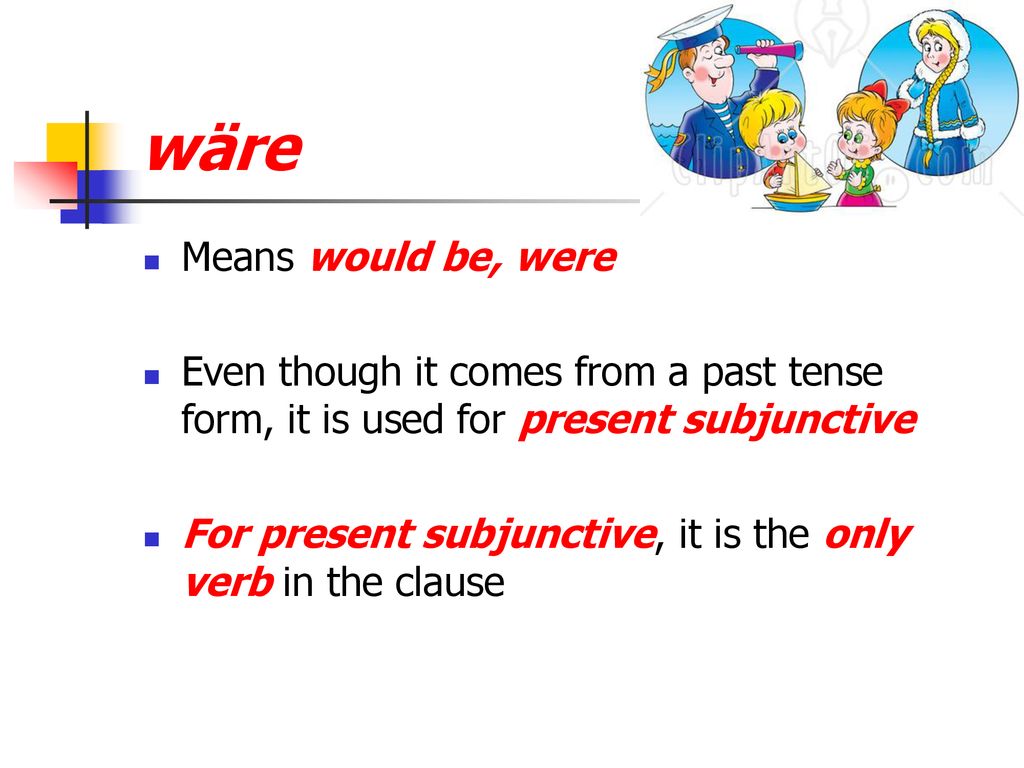 wäre

Means would be, were

Even though it comes from a past tense form, it is used for present subjunctive

For present subjunctive, it is the only verb in the clause